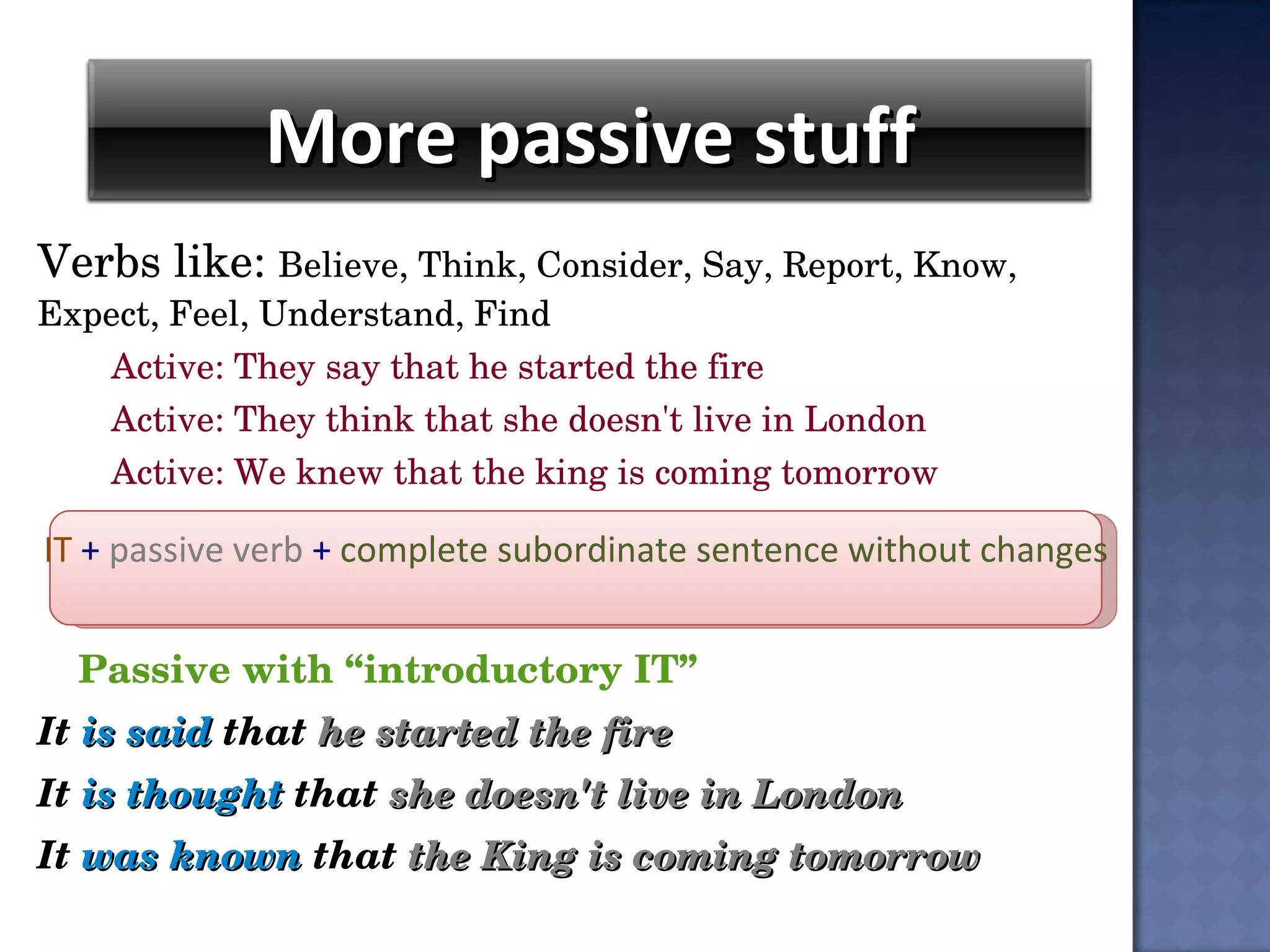 More passive stuff

Verbs like: Believe, Think, Consider, Say, Report, Know, Expect, Feel, Understand, Find

Active: They say that he started the fire

Active: They think that she doesn't live in London

Active: We knew that the king is coming tomorrow

IT + passive verb + complete subordinate sentence without changes

Passive with “introductory IT”

It is said that he started the fire

It is thought that she doesn't live in London

It was known that the King is coming tomorrow